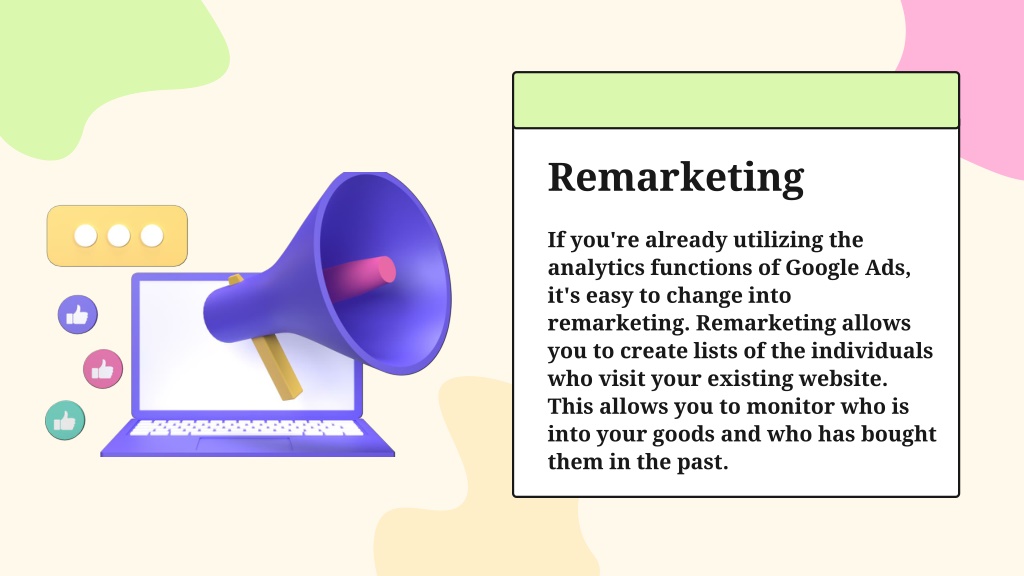 Remarketing

If you're already utilizing the analytics functions of Google Ads, it's easy to change into remarketing. Remarketing allows you to create lists of the individuals who visit your existing website. This allows you to monitor who is into your goods and who has bought them in the past.